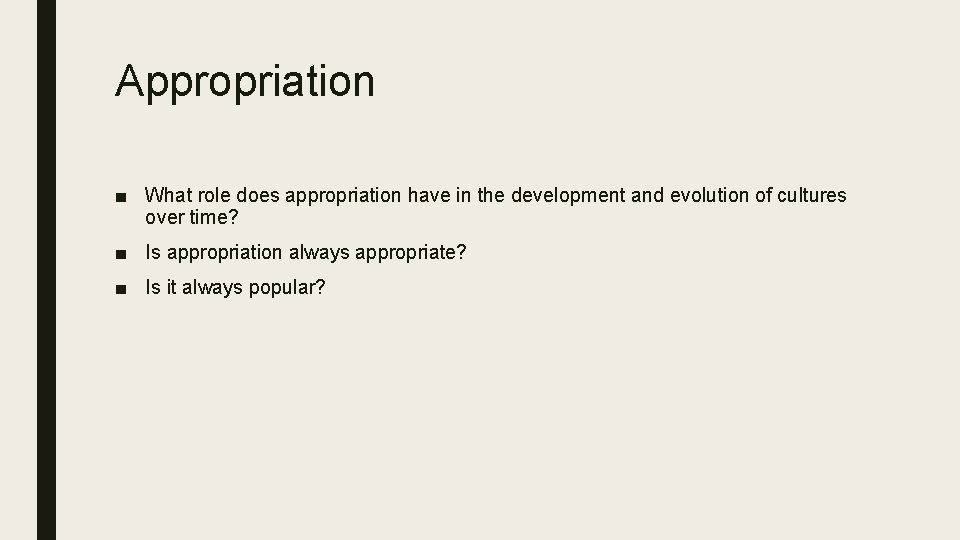 Appropriation

■ What role does appropriation have in the development and evolution of cultures over time?

■ Is appropriation always appropriate?

■ Is it always popular?